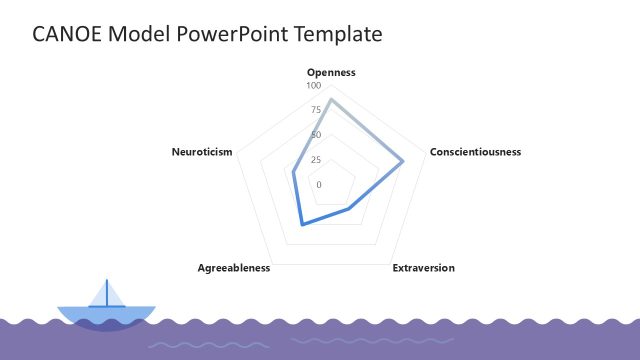 CANOE Model PowerPoint Template

Openness
100
75
50
25
0
Conscientiousness
Extraversion
Agreeableness
Neuroticism